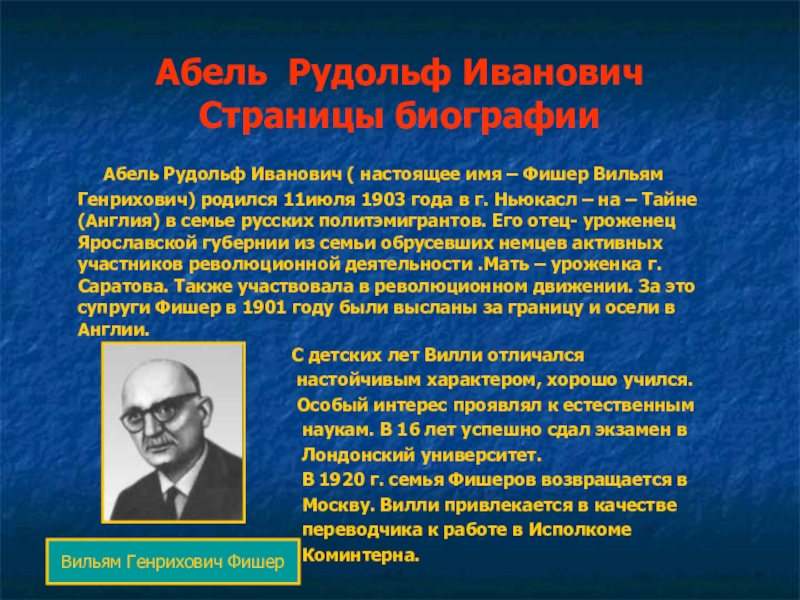 Абель Рудольф Иванович
Страницы биографии

Абель Рудольф Иванович ( настоящее имя – Фишер Вильям Генрихович) родился 11июля 1903 года в г. Ньюкасл – на – Тайне (Англия) в семье русских политэмигрантов. Его отец- уроженец Ярославской губернии из семьи обрусевших немцев активных участников революционной деятельности .Мать – уроженка г. Саратова. Также участвовала в революционном движении. За это супруги Фишер в 1901 году были высланы за границу и осели в Англии.

С детских лет Вилли отличался настойчивым характером, хорошо учился. Особый интерес проявлял к естественным наукам. В 16 лет успешно сдал экзамен в Лондонский университет.

В 1920 г. семья Фишеров возвращается в Москву. Вилли привлекается в качестве переводчика к работе в Исполкоме Коминтерна.

Вильям Генрихович Фишер